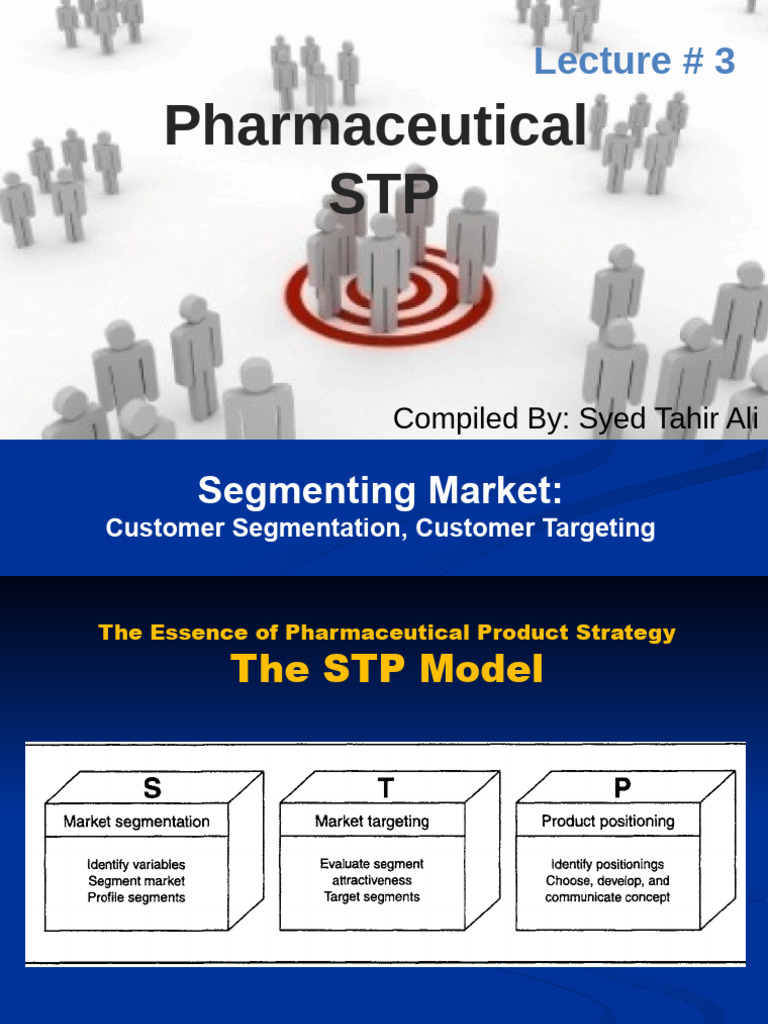 Lecture # 3

Pharmaceutical STP

Compiled By: Syed Tahir Ali

Segmenting Market:
Customer Segmentation, Customer Targeting

The Essence of Pharmaceutical Product Strategy
The STP Model

S
Market segmentation
Identify variables
Segment market
Profile segments

T
Market targeting
Evaluate segment attractiveness
Target segments

P
Product positioning
Identify positionings
Choose, develop, and communicate concept